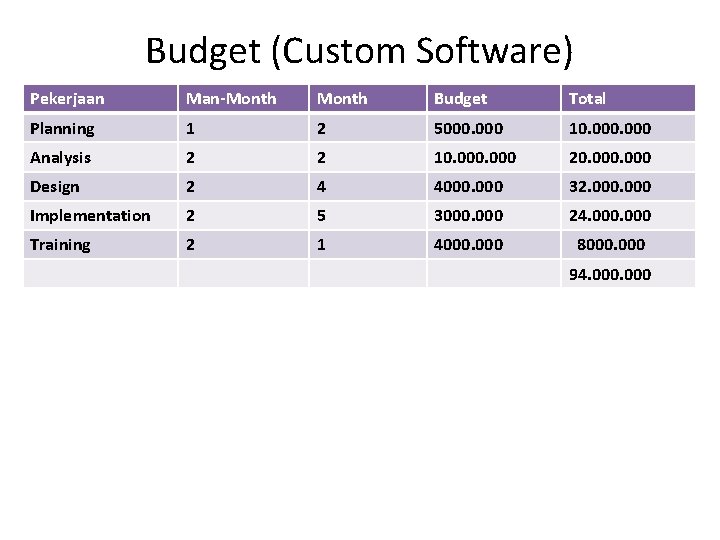 Budget (Custom Software)

| Pekerjaan | Man-Month | Month | Budget | Total |
|---|---|---|---|---|
| Planning | 1 | 2 | 5000.000 | 10.000.000 |
| Analysis | 2 | 2 | 10.000.000 | 20.000.000 |
| Design | 2 | 4 | 4000.000 | 32.000.000 |
| Implementation | 2 | 5 | 3000.000 | 24.000.000 |
| Training | 2 | 1 | 4000.000 | 8000.000 |
| | | | | 94.000.000 |